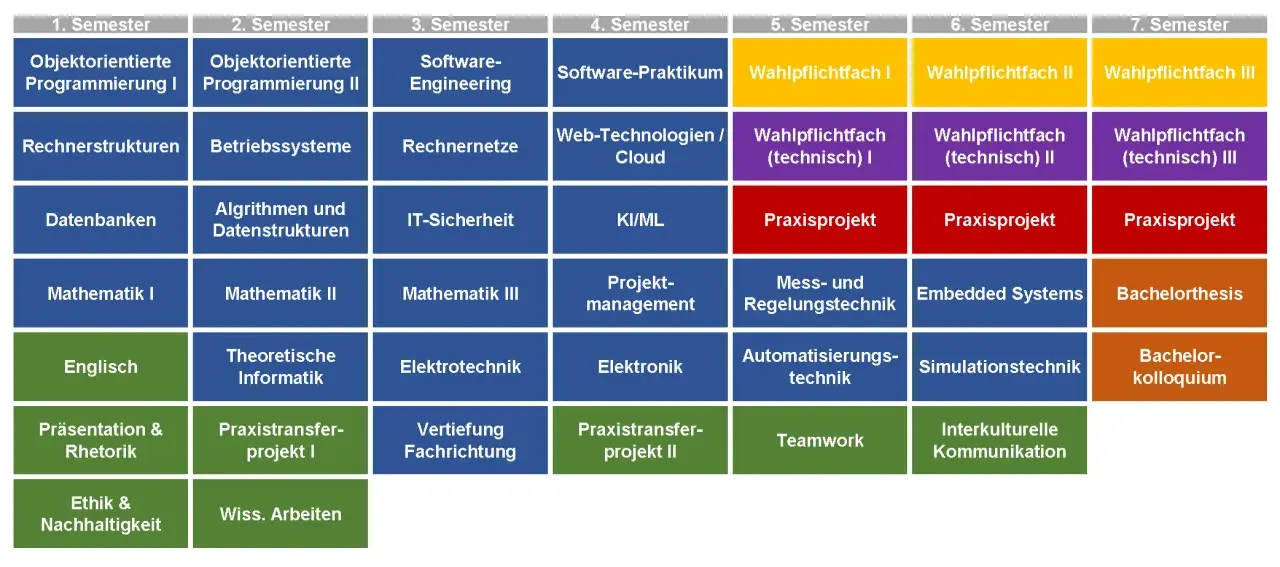 | 1. Semester | 2. Semester | 3. Semester | 4. Semester | 5. Semester | 6. Semester | 7. Semester |
|---|---|---|---|---|---|---|
| Objektorientierte Programmierung I | Objektorientierte Programmierung II | Software-Engineering | Software-Praktikum | Wahlpflichtfach I | Wahlpflichtfach II | Wahlpflichtfach III |
| Rechnerstrukturen | Betriebssysteme | Rechnernetze | Web-Technologien / Cloud | Wahlpflichtfach (technisch) I | Wahlpflichtfach (technisch) II | Wahlpflichtfach (technisch) III |
| Datenbanken | Algrithmen und Datenstrukturen | IT-Sicherheit | KI/ML | Praxisprojekt | Praxisprojekt | Praxisprojekt |
| Mathematik I | Mathematik II | Mathematik III | Projekt-management | Mess- und Regelungstechnik | Embedded Systems | Bachelorthesis |
| Englisch | Theoretische Informatik | Elektrotechnik | Elektronik | Automatisierungs-technik | Simulationstechnik | Bachelor-kolloquium |
| Präsentation & Rhetorik | Praxistransfer-projekt I | Vertiefung Fachrichtung | Praxistransfer-projekt II | Teamwork | Interkulturelle Kommunikation | |
| Ethik & Nachhaltigkeit | Wiss. Arbeiten | | | | | |